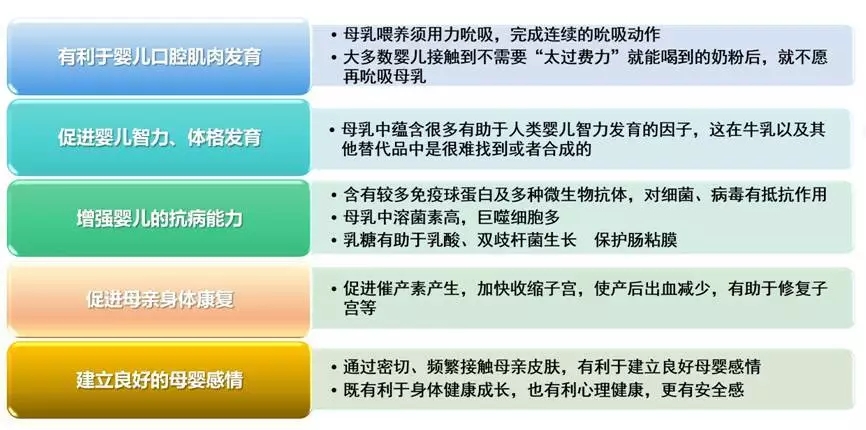 有利于婴儿口腔肌肉发育

• 母乳喂养须用力吮吸，完成连续的吮吸动作
• 大多数婴儿接触到不需要“太过费力”就能喝到的奶粉后，就不愿再吮吸母乳

促进婴儿智力、体格发育

• 母乳中蕴含很多有助于人类婴儿智力发育的因子，这在牛乳以及其他替代品中是很难找到或者合成的

增强婴儿的抗病能力

• 含有较多免疫球蛋白及多种微生物抗体，对细菌、病毒有抵抗作用
• 母乳中溶菌素高，巨噬细胞多
• 乳糖有助于乳酸、双歧杆菌生长 保护肠粘膜

促进母亲身体康复

• 促进催产素产生，加快收缩子宫，使产后出血减少，有助于修复子宫等

建立良好的母婴感情

• 通过密切、频繁接触母亲皮肤，有利于建立良好母婴感情
• 既有利于身体健康成长，也有利心理健康，更有安全感